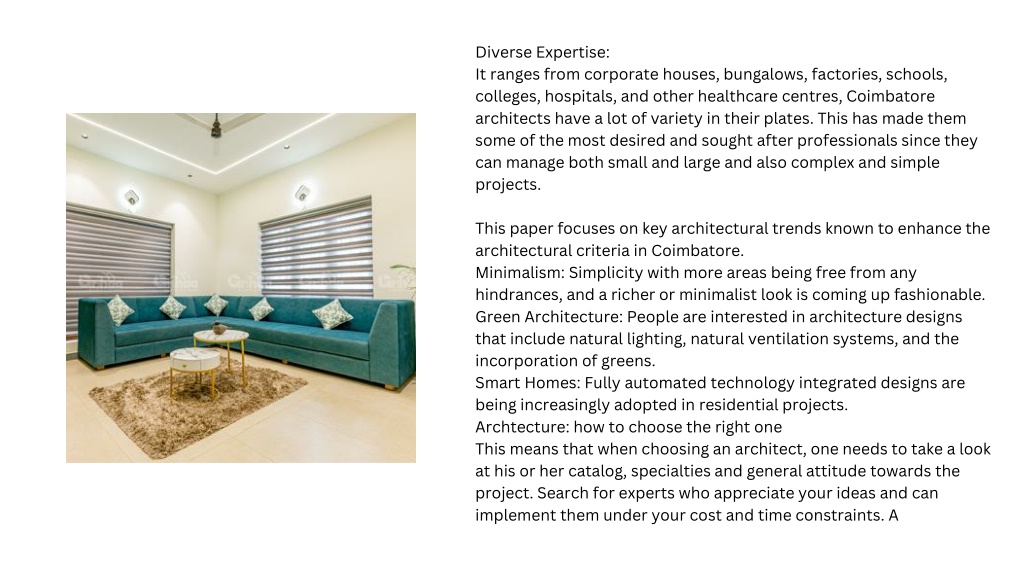 Diverse Expertise:
It ranges from corporate houses, bungalows, factories, schools, colleges, hospitals, and other healthcare centres, Coimbatore architects have a lot of variety in their plates. This has made them some of the most desired and sought after professionals since they can manage both small and large and also complex and simple projects.

This paper focuses on key architectural trends known to enhance the architectural criteria in Coimbatore.
Minimalism: Simplicity with more areas being free from any hindrances, and a richer or minimalist look is coming up fashionable.
Green Architecture: People are interested in architecture designs that include natural lighting, natural ventilation systems, and the incorporation of greens.
Smart Homes: Fully automated technology integrated designs are being increasingly adopted in residential projects.
Archtecture: how to choose the right one
This means that when choosing an architect, one needs to take a look at his or her catalog, specialties and general attitude towards the project. Search for experts who appreciate your ideas and can implement them under your cost and time constraints. A